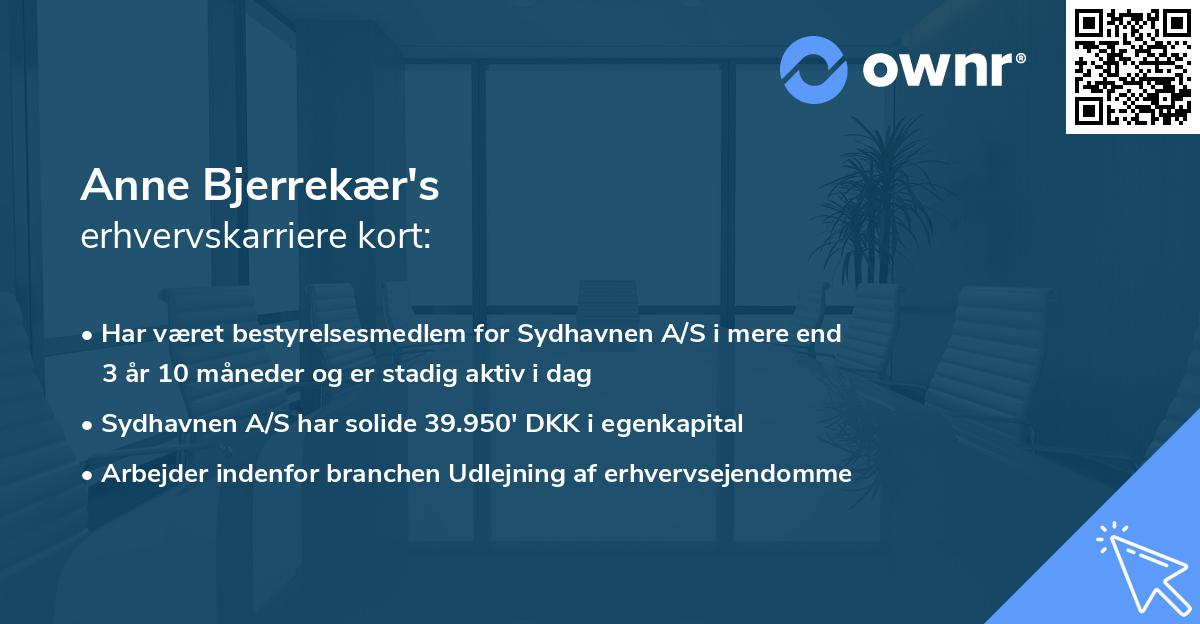 ownr®

Anne Bjerrekær's
erhvervskarriere kort:

• Har været bestyrelsesmedlem for Sydhavnen A/S i mere end 3 år 10 måneder og er stadig aktiv i dag

• Sydhavnen A/S har solide 39.950' DKK i egenkapital

• Arbejder indenfor branchen Udlejning af erhvervsejendomme